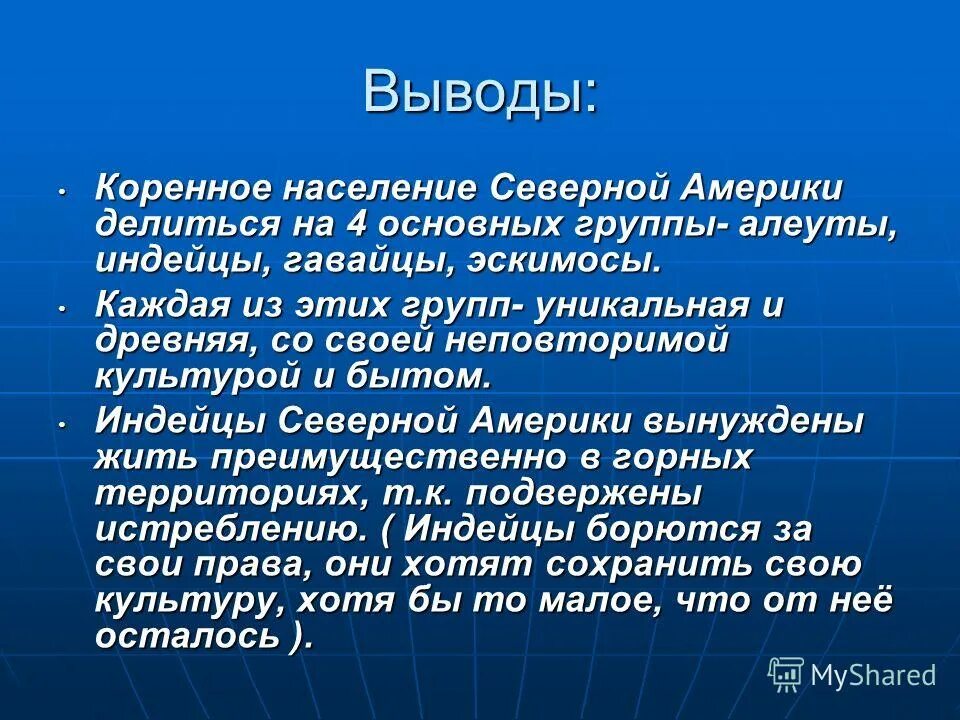 Выводы:

• Коренное население Северной Америки делиться на 4 основных группы- алеуты, индейцы, гавайцы, эскимосы.

• Каждая из этих групп- уникальная и древняя, со своей неповторимой культурой и бытом.

• Индейцы Северной Америки вынуждены жить преимущественно в горных территориях, т.к. подвержены истреблению. ( Индейцы борются за свои права, они хотят сохранить свою культуру, хотя бы то малое, что от неё осталось ).

MyShared